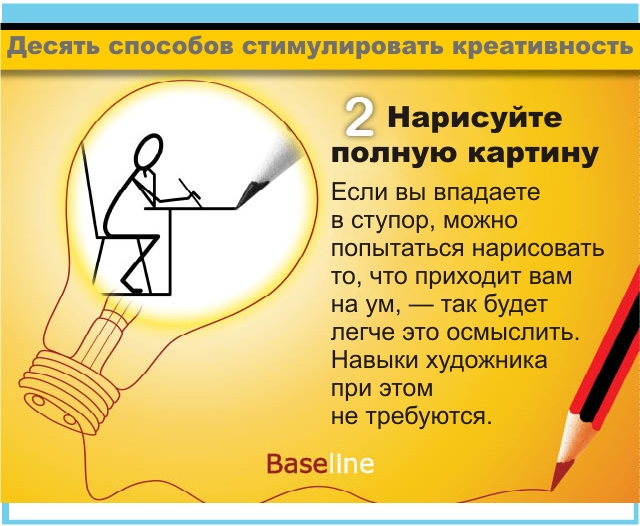 Десять способов стимулировать креативность

2 Нарисуйте полную картину

Если вы впадаете в ступор, можно попытаться нарисовать то, что приходит вам на ум, — так будет легче это осмыслить. Навыки художника при этом не требуются.

Baseline